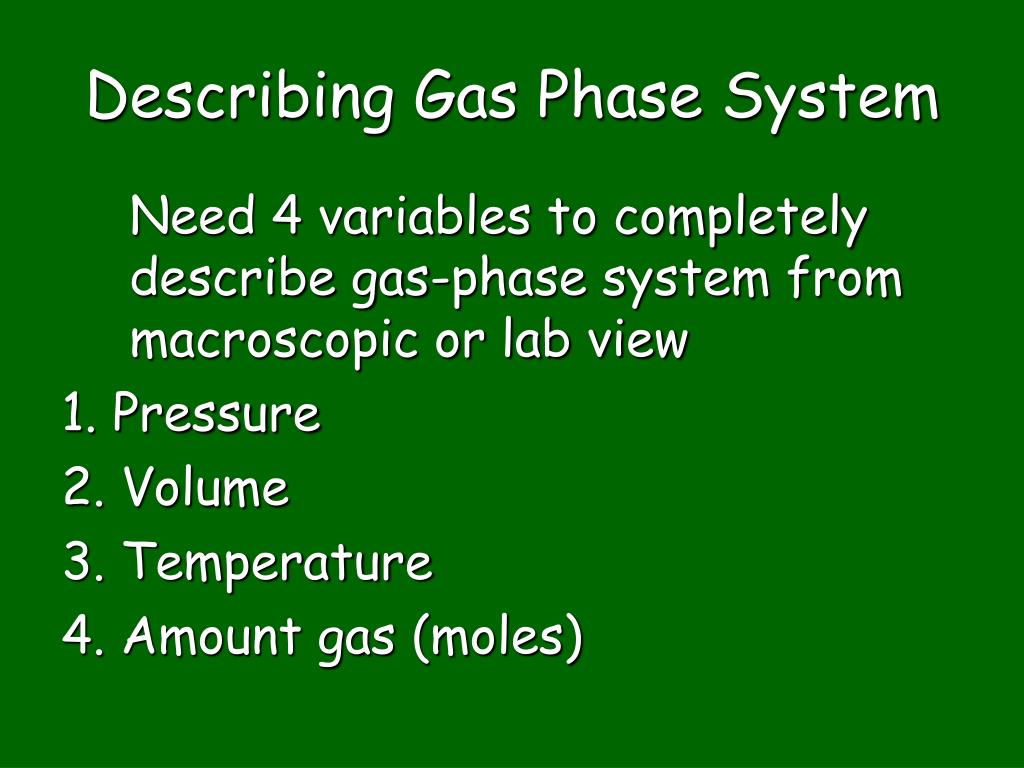 Describing Gas Phase System

Need 4 variables to completely describe gas-phase system from macroscopic or lab view

1. Pressure
2. Volume
3. Temperature
4. Amount gas (moles)